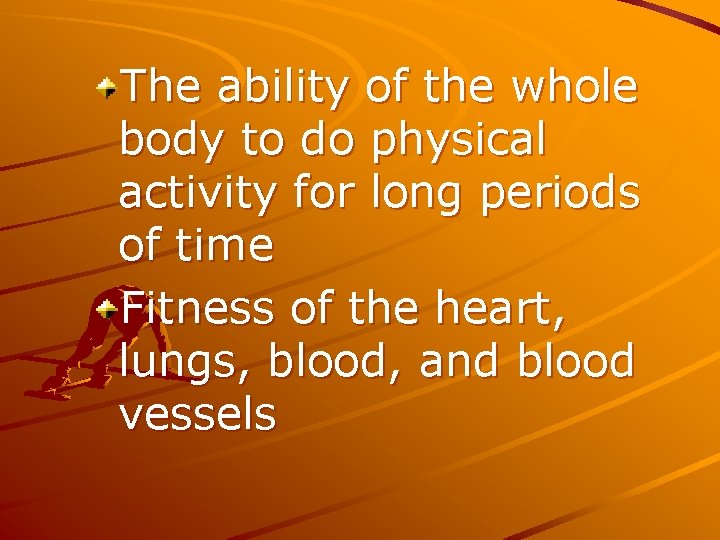 The ability of the whole body to do physical activity for long periods of time

Fitness of the heart, lungs, blood, and blood vessels